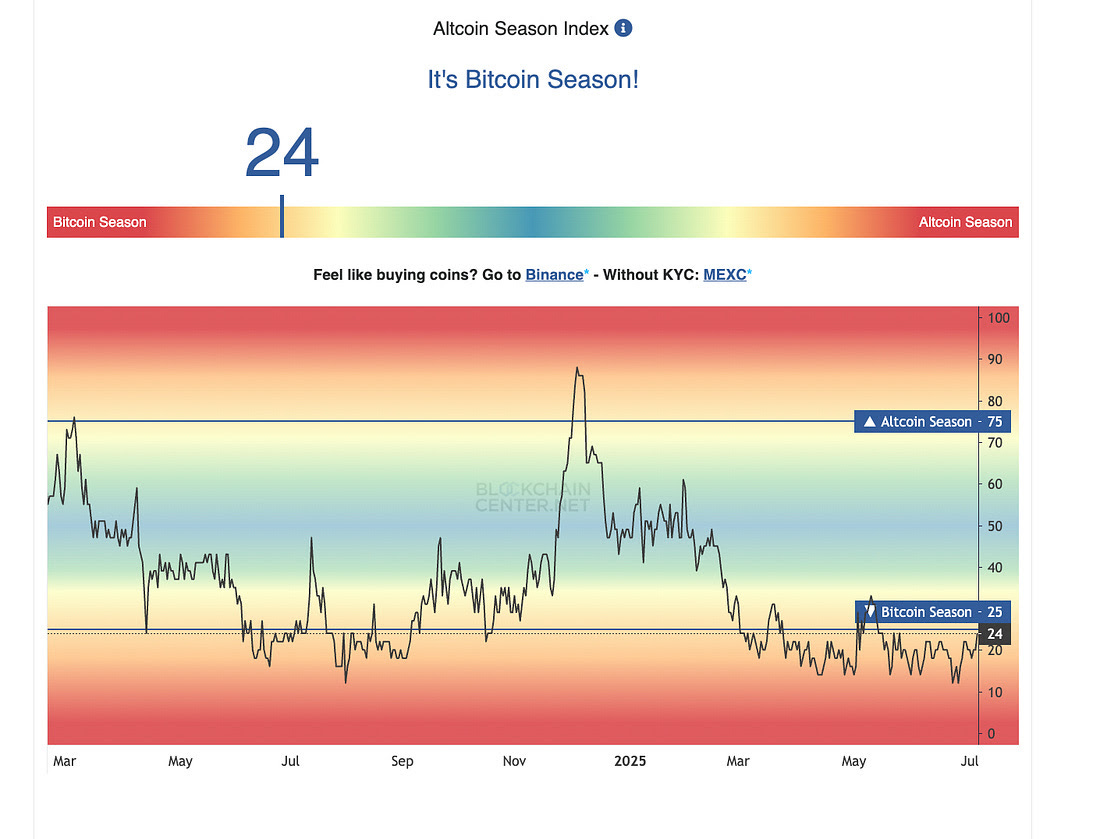 Altcoin Season Index

It's Bitcoin Season!

24

Bitcoin Season

Altcoin Season

Feel like buying coins? Go to Binance* - Without KYC: MEXC*

100
90
80
▲ Altcoin Season - 75
70
60
50
40
▼ Bitcoin Season - 25
24
20
10
0

BLOCKCHAIN CENTER.NET

Mar May Jul Sep Nov 2025 Mar May Jul